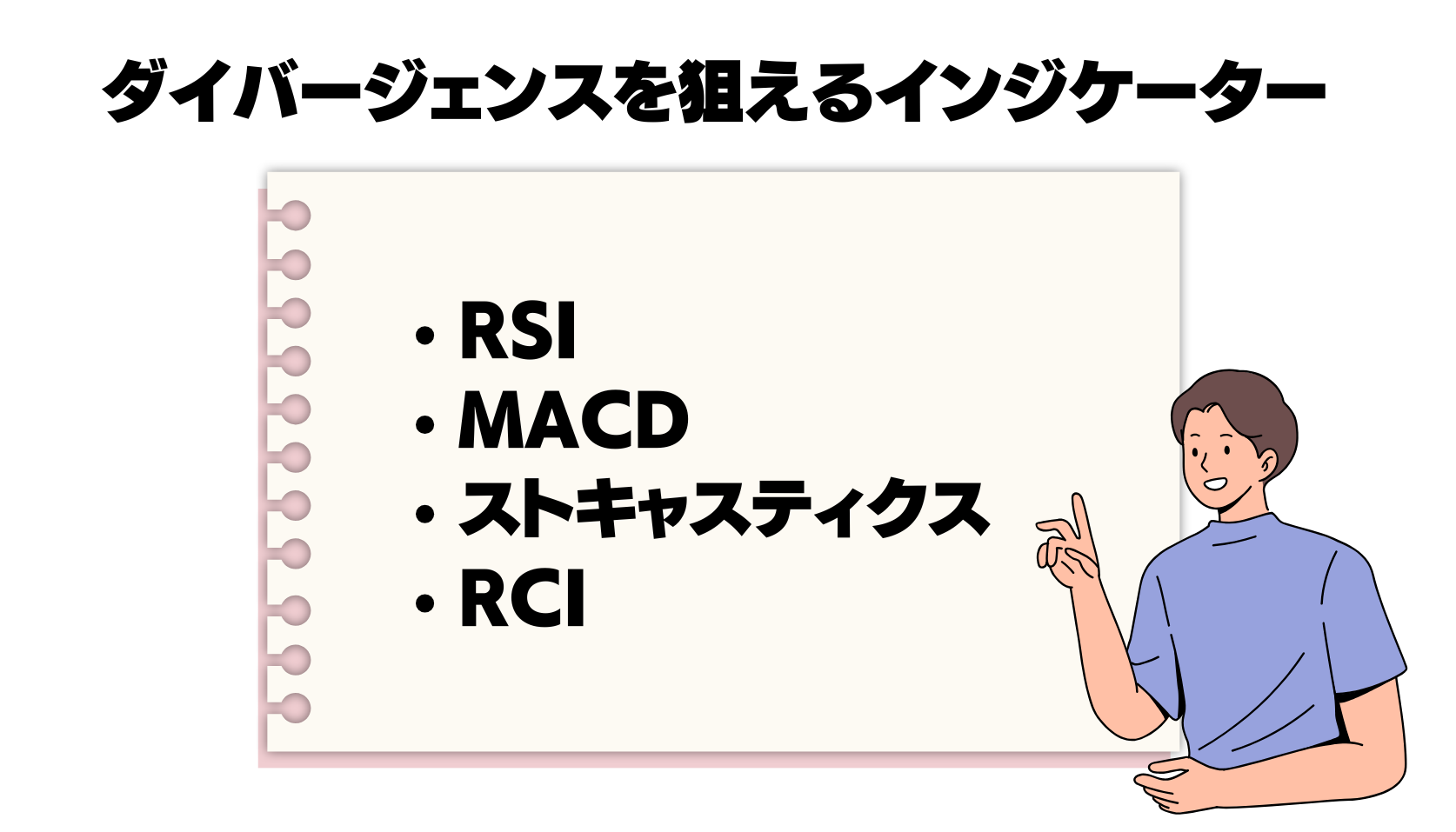 ダイバージェンスを狙えるインジケーター

・RSI
・MACD
・ストキャスティクス
・RCI